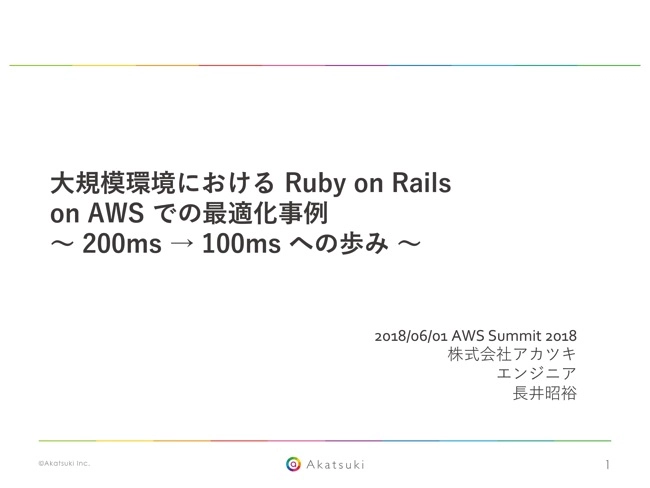 大規模環境における Ruby on Rails on AWS での最適化事例
〜 200ms → 100ms への歩み 〜

2018/06/01 AWS Summit 2018
株式会社アカツキ
エンジニア
長井昭裕

©Akatsuki Inc.

Akatsuki

1